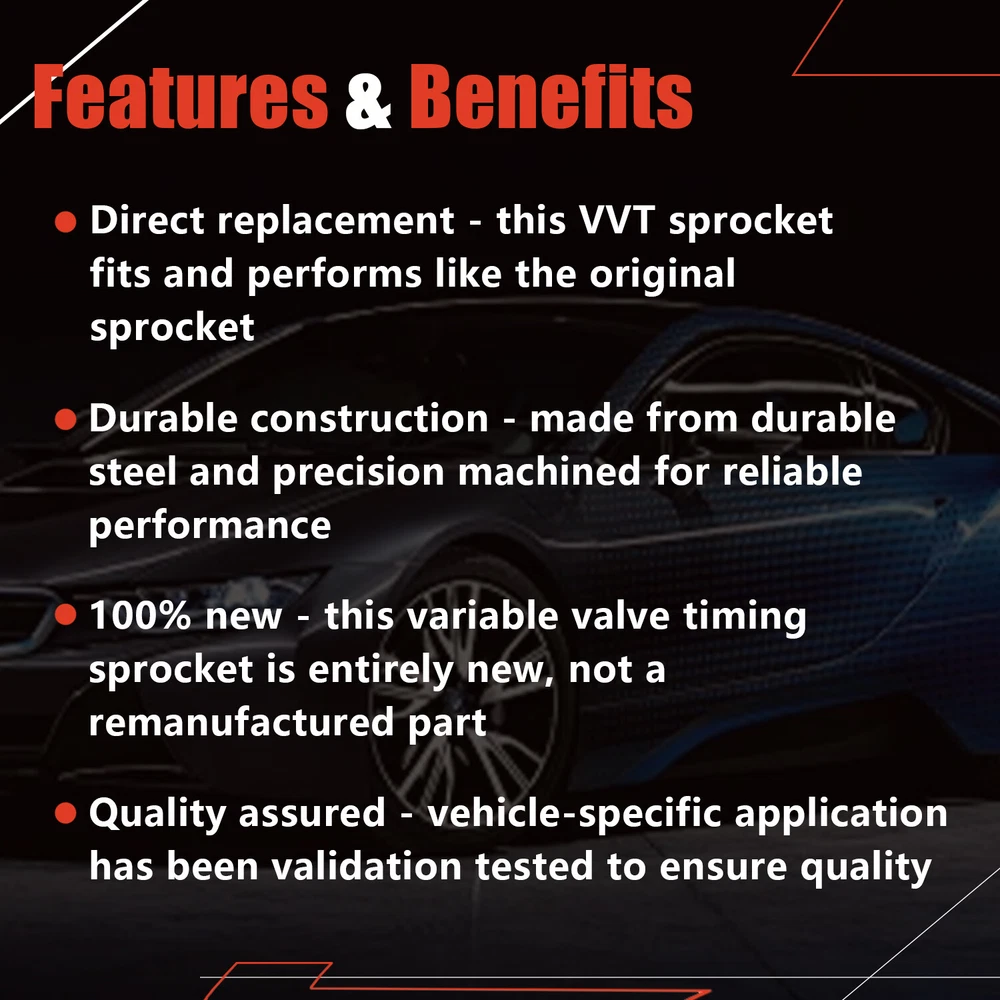 Features & Benefits

● Direct replacement - this VVT sprocket fits and performs like the original sprocket

● Durable construction - made from durable steel and precision machined for reliable performance

● 100% new - this variable valve timing sprocket is entirely new, not a remanufactured part

● Quality assured - vehicle-specific application has been validation tested to ensure quality